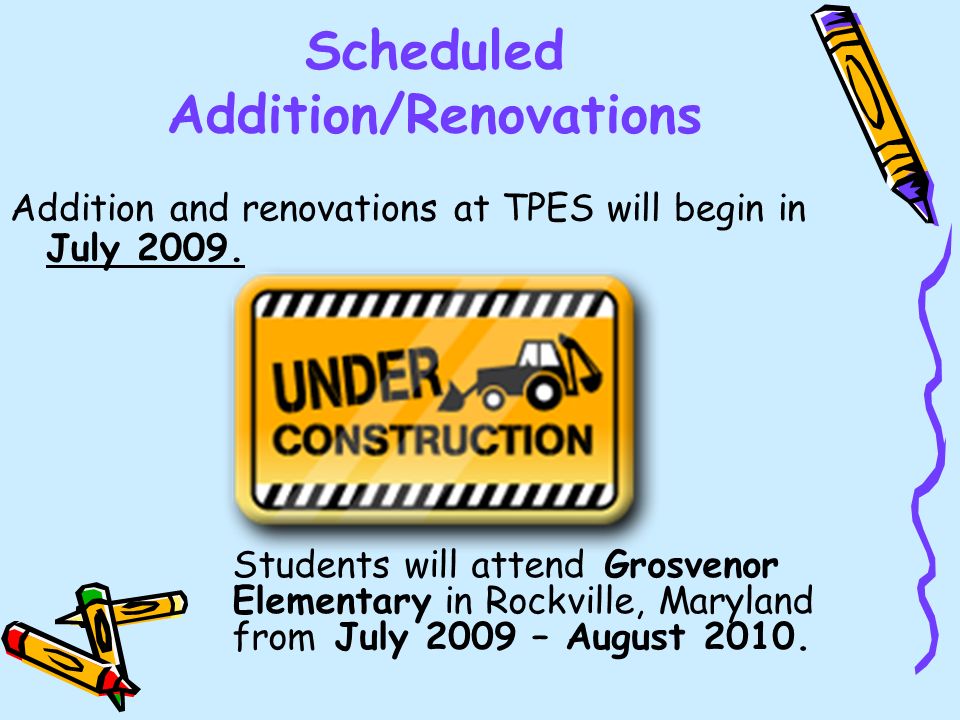 Scheduled
Addition/Renovations

Addition and renovations at TPES will begin in July 2009.

UNDER
CONSTRUCTION

Students will attend Grosvenor Elementary in Rockville, Maryland from July 2009 – August 2010.